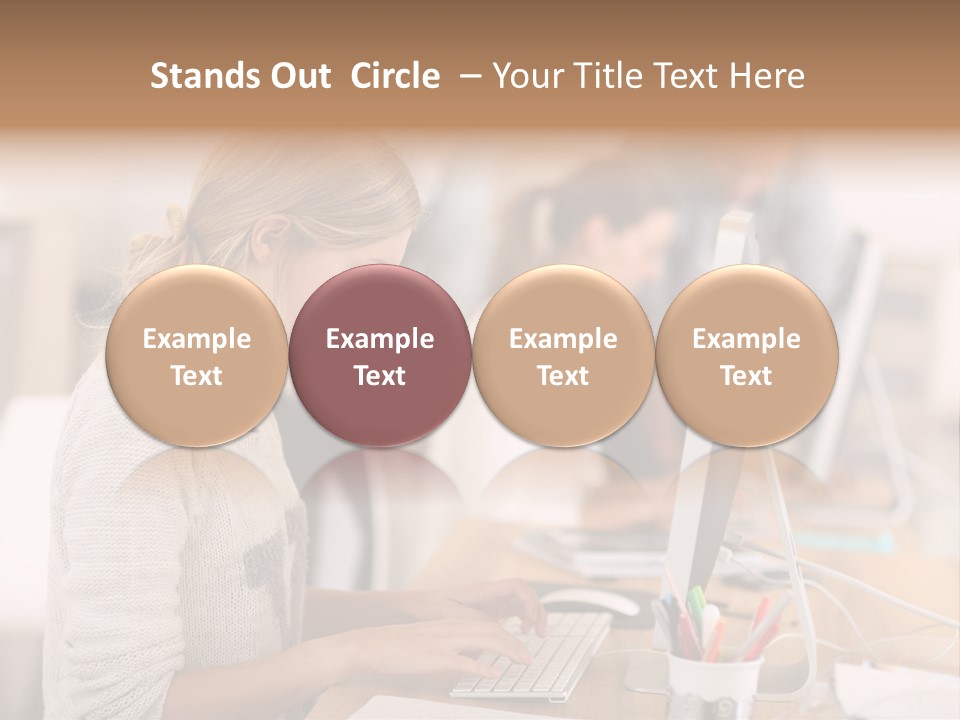 Stands Out Circle – Your Title Text Here

Example Text

Example Text

Example Text

Example Text